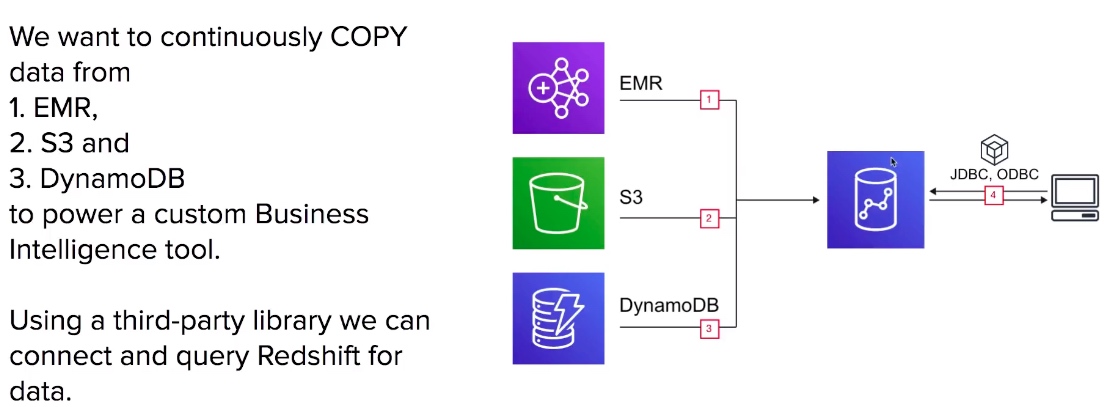 We want to continuously COPY data from
1. EMR,
2. S3 and
3. DynamoDB
to power a custom Business Intelligence tool.

Using a third-party library we can connect and query Redshift for data.

EMR
1
S3
2
DynamoDB
3
JDBC, ODBC
4